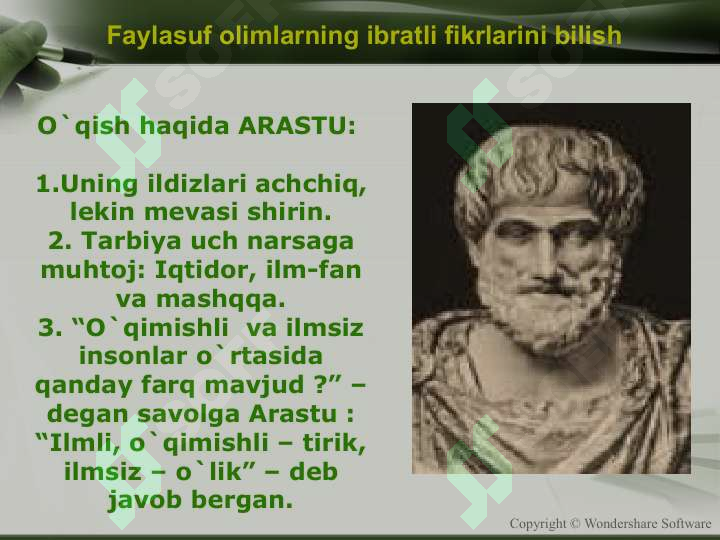 Faylasuf olimlarning ibratli fikrlarini bilish

O`qish haqida ARASTU:

1.Uning ildizlari achchiq, lekin mevasi shirin.
2. Tarbiya uch narsaga muhtoj: Iqtidor, ilm-fan va mashqqa.
3. “O`qimishli va ilmsiz insonlar o`rtasida qanday farq mavjud ?” – degan savolga Arastu : “Ilmli, o`qimishli – tirik, ilmsiz – o`lik” – deb javob bergan.

Copyright © Wondershare Software